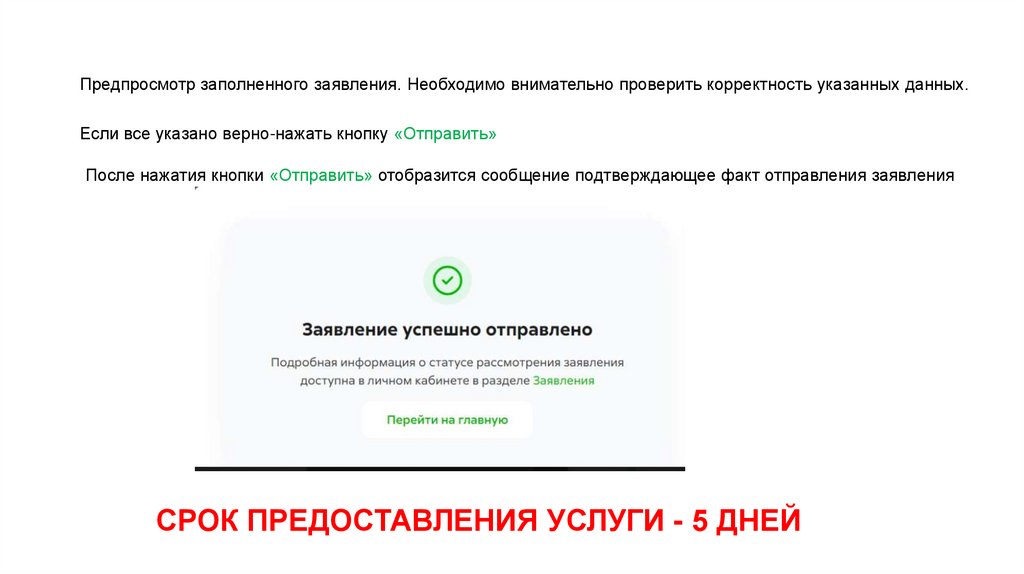 Предпросмотр заполненного заявления. Необходимо внимательно проверить корректность указанных данных.

Если все указано верно-нажать кнопку «Отправить»

После нажатия кнопки «Отправить» отобразится сообщение подтверждающее факт отправления заявления

Заявление успешно отправлено

Подробная информация о статусе рассмотрения заявления доступна в личном кабинете в разделе Заявления

Перейти на главную

СРОК ПРЕДОСТАВЛЕНИЯ УСЛУГИ - 5 ДНЕЙ